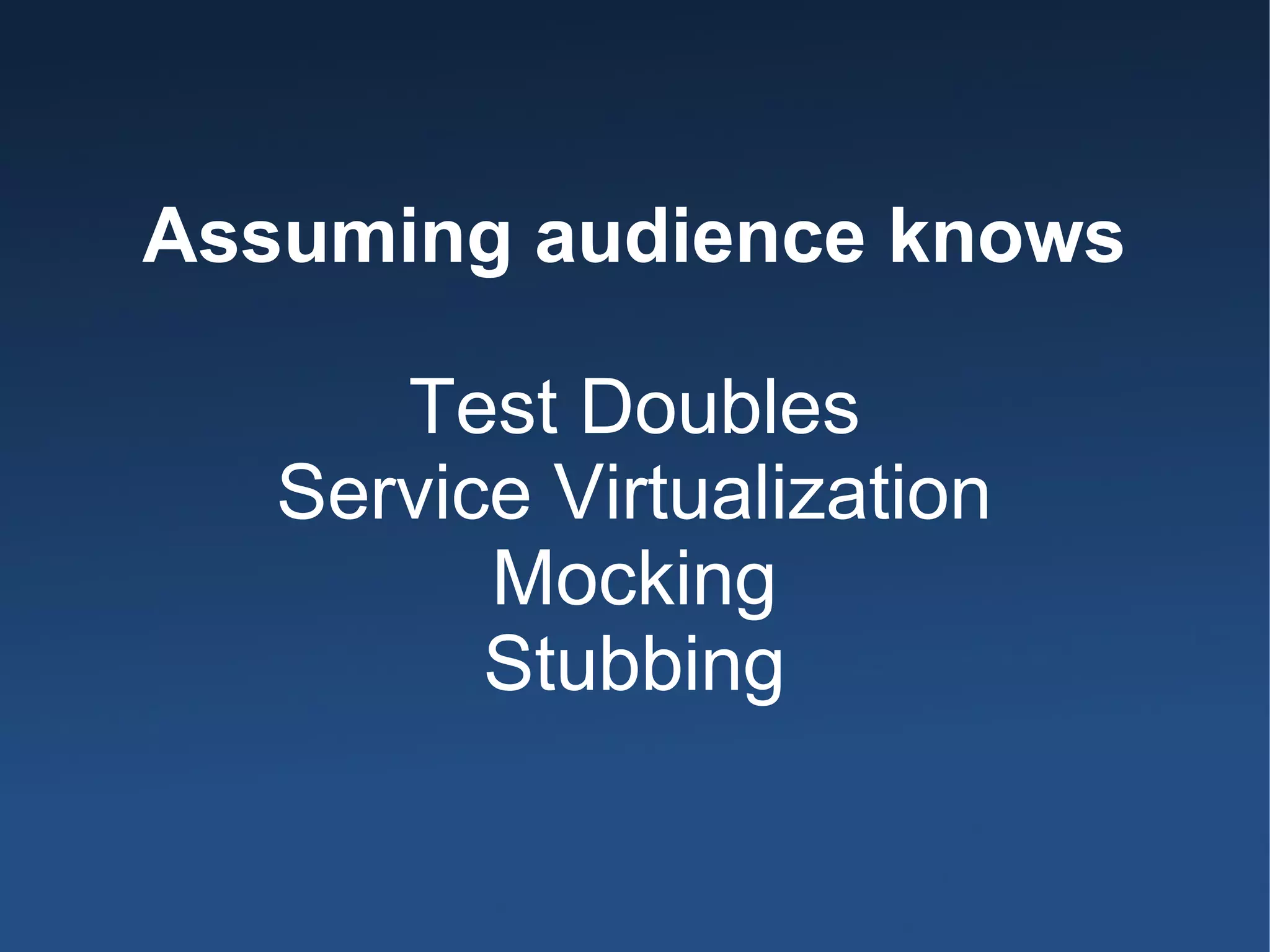 Assuming audience knows

Test Doubles
Service Virtualization
Mocking
Stubbing